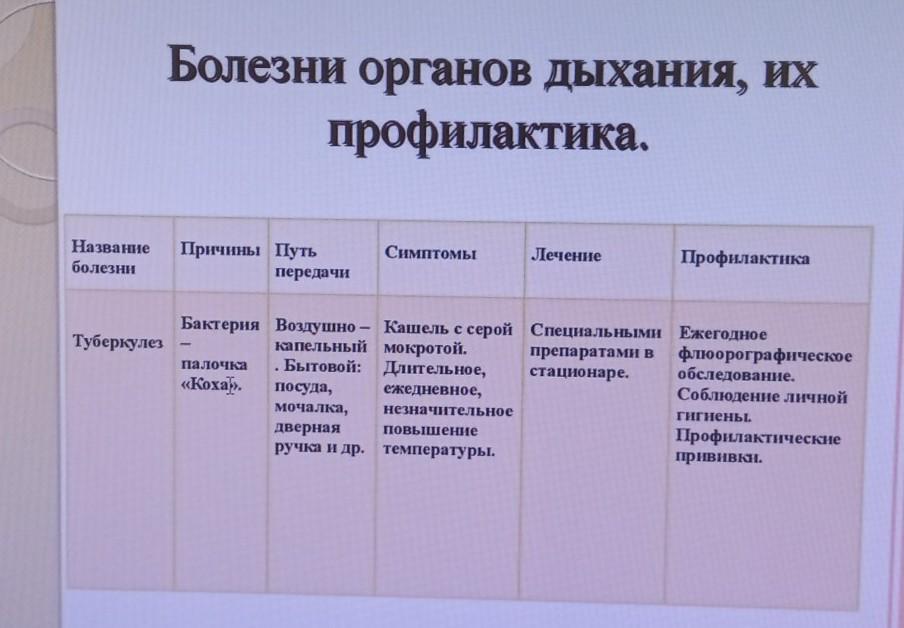 Болезни органов дыхания, их профилактика.

| Название болезни | Причины | Путь передачи | Симптомы | Лечение | Профилактика |
|---|---|---|---|---|---|
| Туберкулез | Бактерия – палочка «Коха». | Воздушно – капельный . Бытовой: посуда, мочалка, дверная ручка и др. | Кашель с серой мокротой. Длительное, ежедневное, незначительное повышение температуры. | Специальными препаратами в стационаре. | Ежегодное флюорографическое обследование. Соблюдение личной гигиены. Профилактические прививки. |